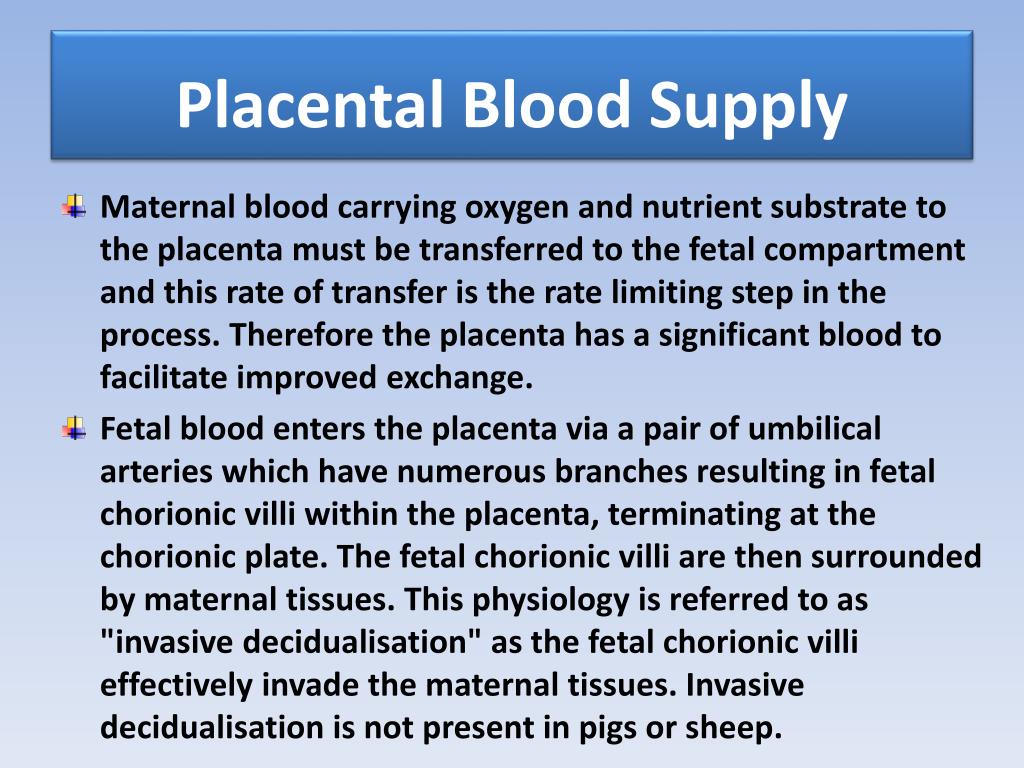 Placental Blood Supply

Maternal blood carrying oxygen and nutrient substrate to the placenta must be transferred to the fetal compartment and this rate of transfer is the rate limiting step in the process. Therefore the placenta has a significant blood to facilitate improved exchange.

Fetal blood enters the placenta via a pair of umbilical arteries which have numerous branches resulting in fetal chorionic villi within the placenta, terminating at the chorionic plate. The fetal chorionic villi are then surrounded by maternal tissues. This physiology is referred to as "invasive decidualisation" as the fetal chorionic villi effectively invade the maternal tissues. Invasive decidualisation is not present in pigs or sheep.